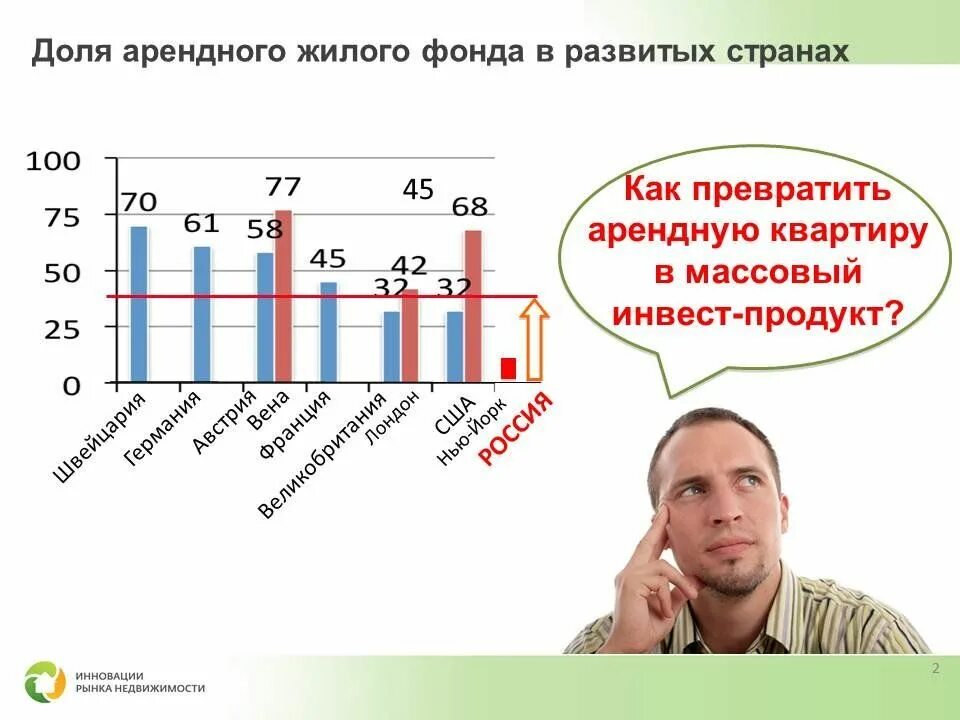 Доля арендного жилого фонда в развитых странах

100
75
50
25
0

70
61
58
77
45
45
32
42
32
68

Швейцария
Германия
Австрия
Вена
Франция
Великобритания
Лондон
США
Нью-Йорк
РОССИЯ

Как превратить арендную квартиру в массовый инвест-продукт?

ИННОВАЦИИ
РЫНКА НЕДВИЖИМОСТИ

2